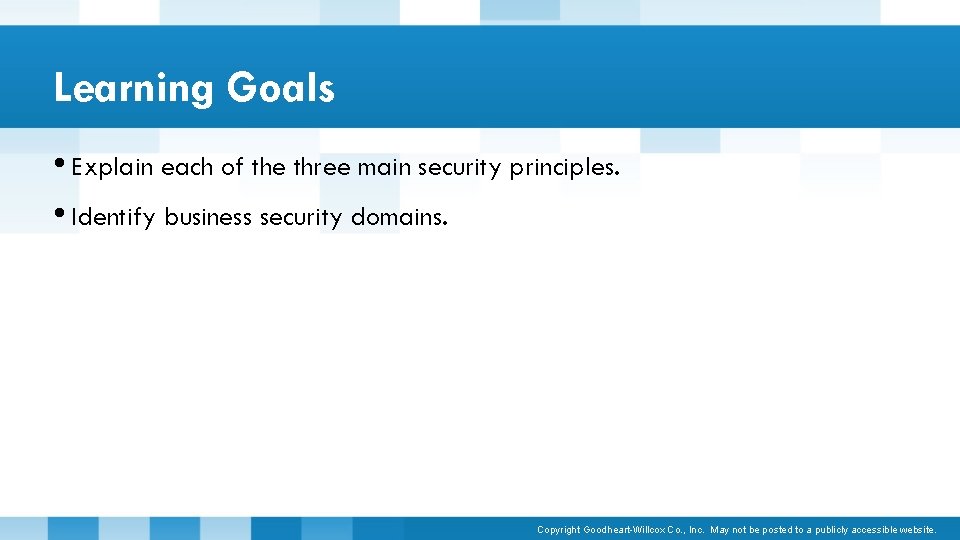 Learning Goals

• Explain each of the three main security principles.

• Identify business security domains.

Copyright Goodheart-Willcox Co., Inc. May not be posted to a publicly accessible website.